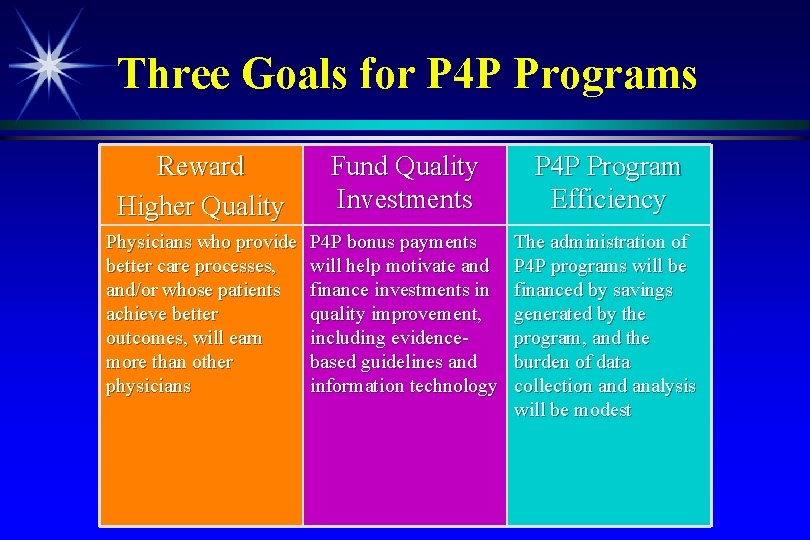 Three Goals for P4P Programs

| Reward Higher Quality | Fund Quality Investments | P4P Program Efficiency |
|---|---|---|
| Physicians who provide better care processes, and/or whose patients achieve better outcomes, will earn more than other physicians | P4P bonus payments will help motivate and finance investments in quality improvement, including evidence-based guidelines and information technology | The administration of P4P programs will be financed by savings generated by the program, and the burden of data collection and analysis will be modest |